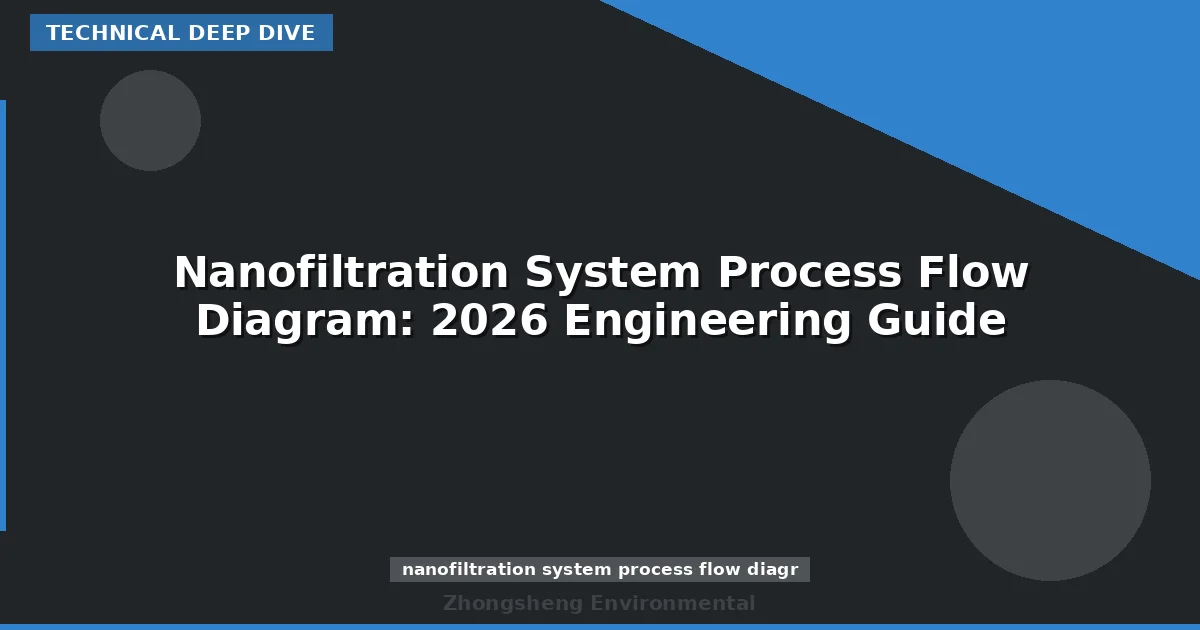 TECHNICAL DEEP DIVE

Nanofiltration System Process Flow Diagram: 2026 Engineering Guide

nanofiltration system process flow diagr

Zhongsheng Environmental